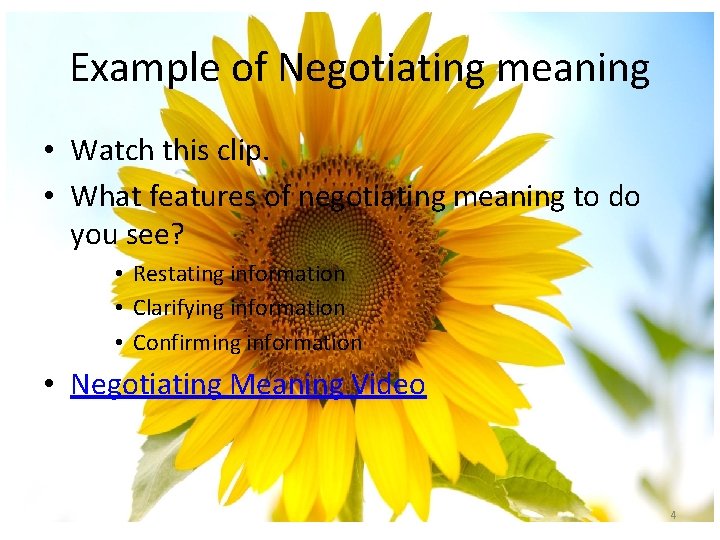 Example of Negotiating meaning

• Watch this clip.
• What features of negotiating meaning to do you see?
  • Restating information
  • Clarifying information
  • Confirming information
• Negotiating Meaning Video

4